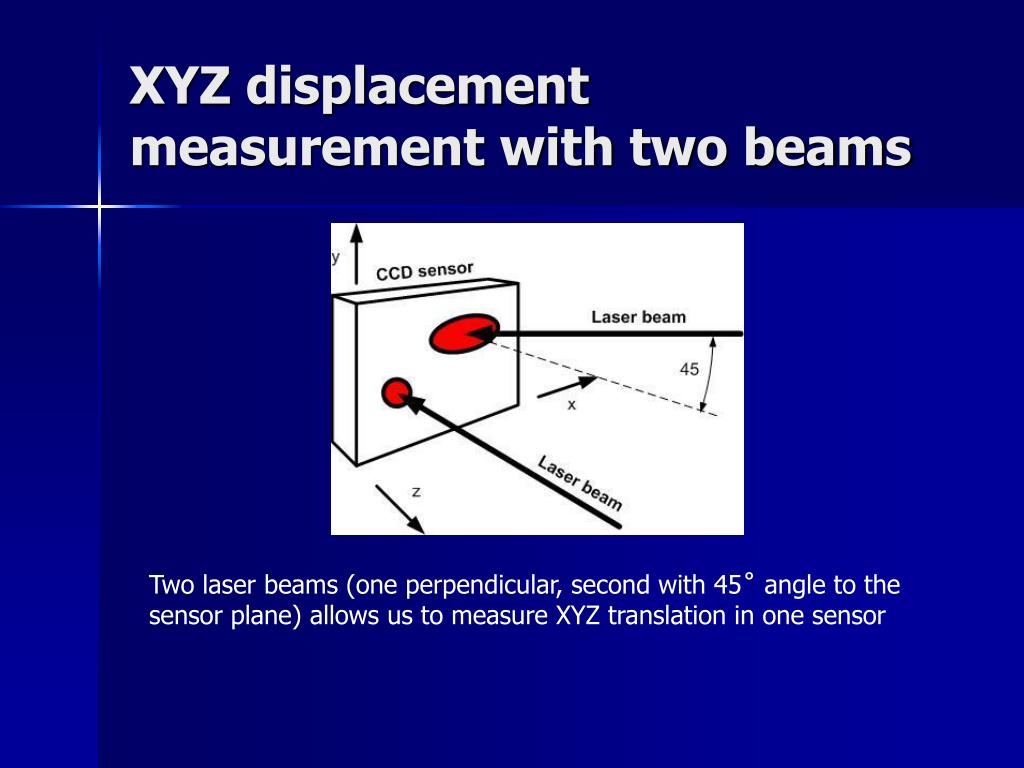 XYZ displacement measurement with two beams

y

CCD sensor

Laser beam

45

x

Laser beam

z

Two laser beams (one perpendicular, second with 45˚ angle to the sensor plane) allows us to measure XYZ translation in one sensor